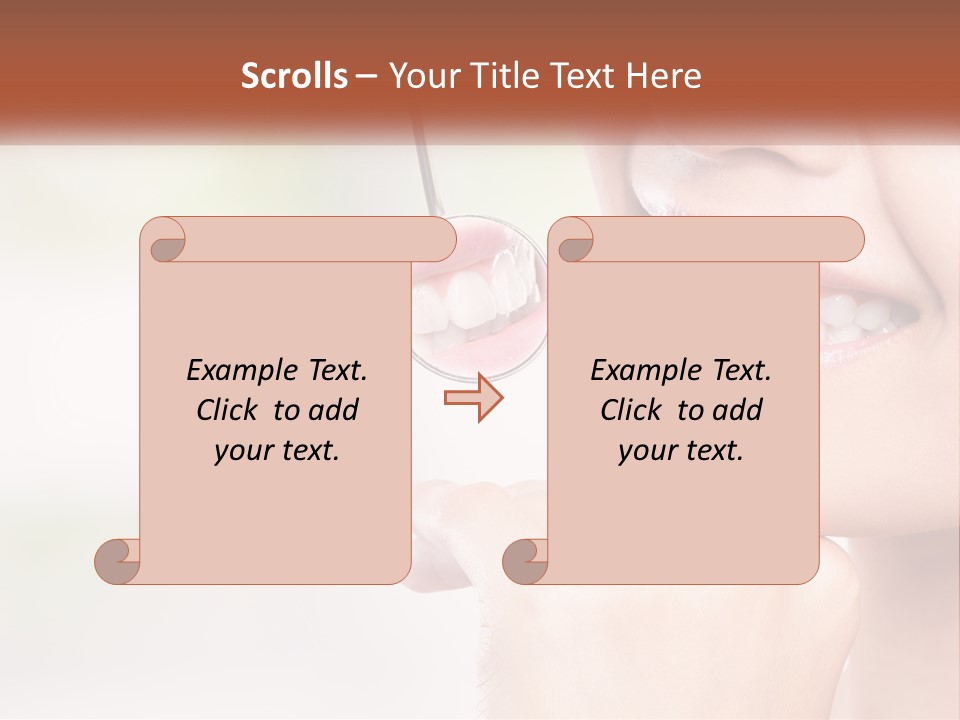 Scrolls – Your Title Text Here

Example Text. Click to add your text.

Example Text. Click to add your text.